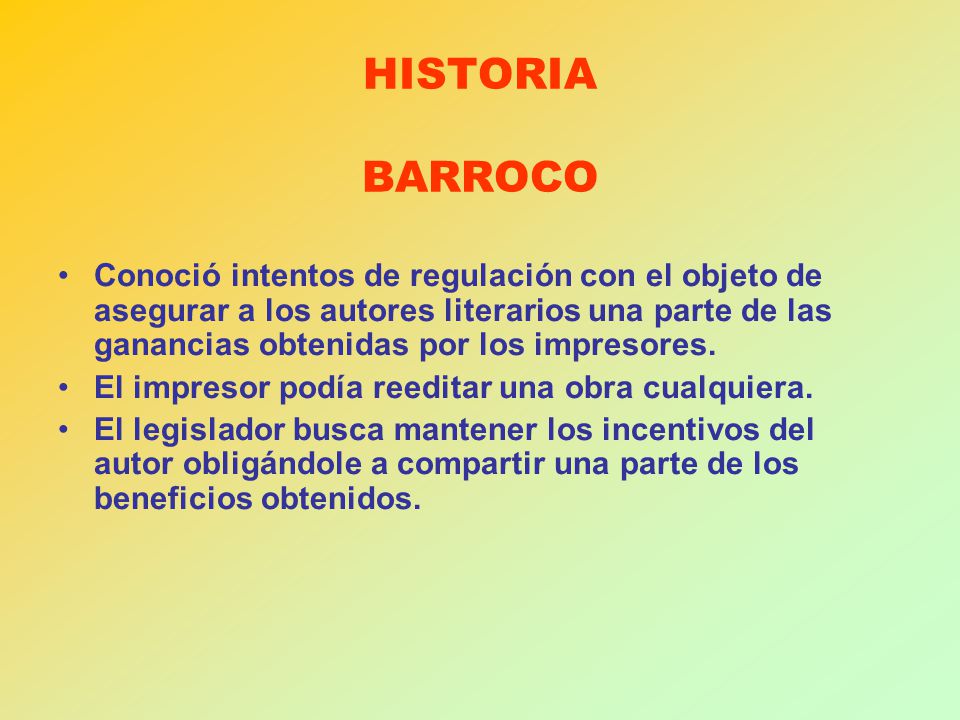 HISTORIA

BARROCO

• Conoció intentos de regulación con el objeto de asegurar a los autores literarios una parte de las ganancias obtenidas por los impresores.
• El impresor podía reeditar una obra cualquiera.
• El legislador busca mantener los incentivos del autor obligándole a compartir una parte de los beneficios obtenidos.